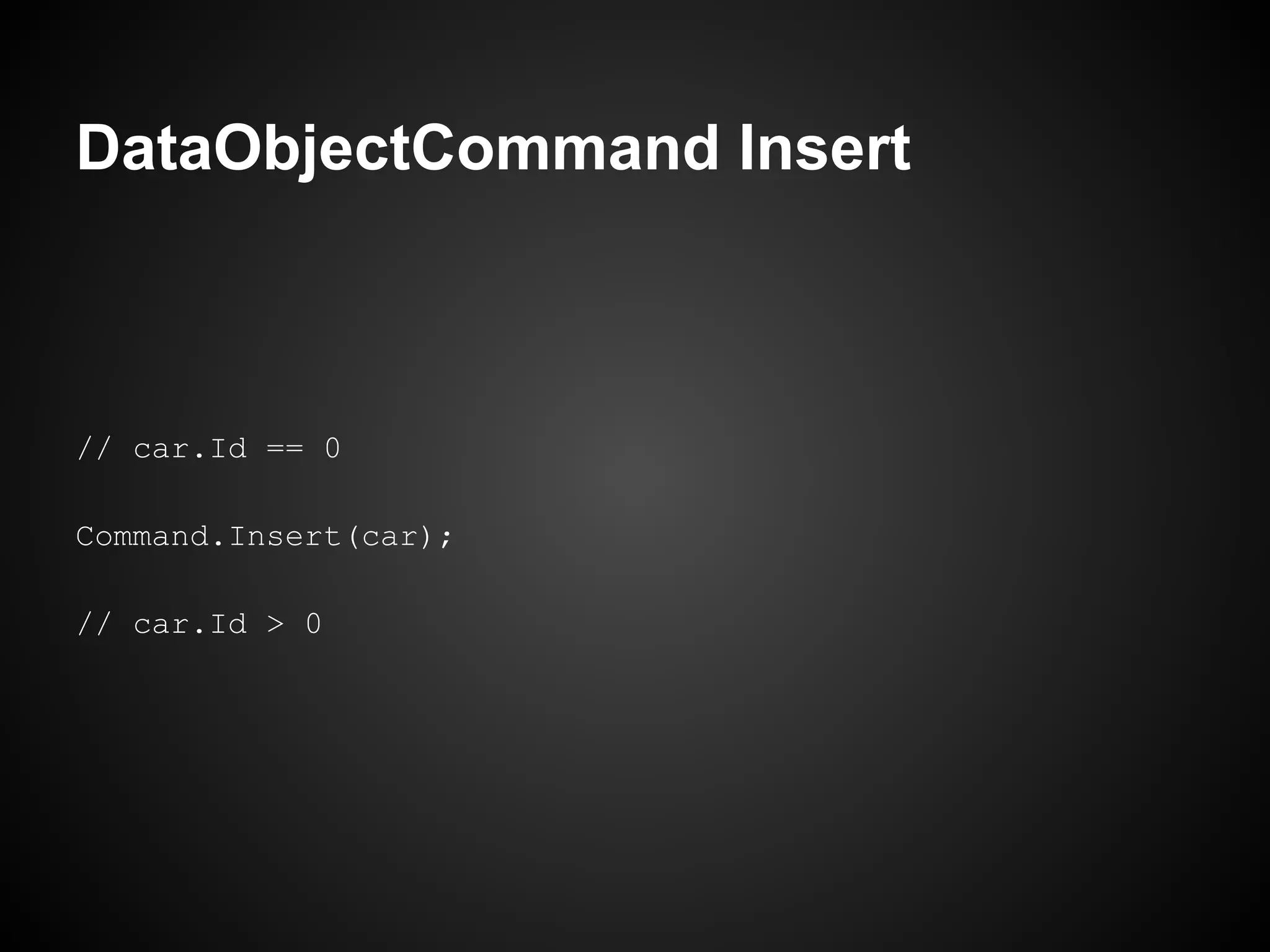 DataObjectCommand Insert

// car.Id == 0

Command.Insert(car);

// car.Id > 0